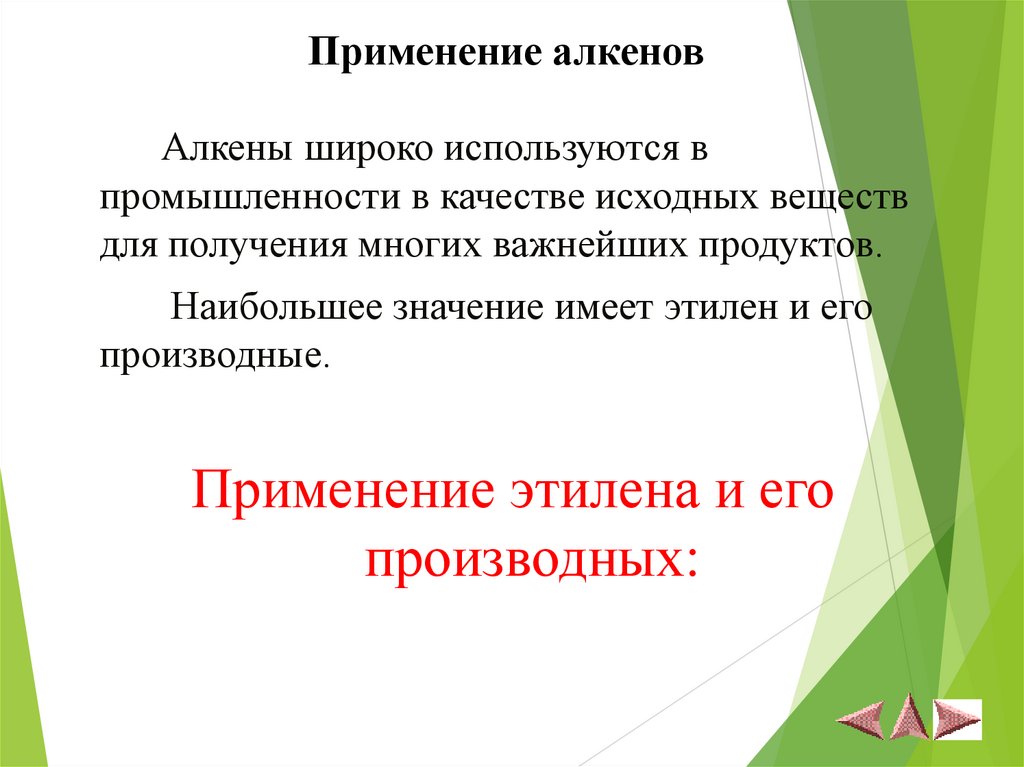 Применение алкенов

Алкены широко используются в промышленности в качестве исходных веществ для получения многих важнейших продуктов.

Наибольшее значение имеет этилен и его производные.

Применение этилена и его производных: